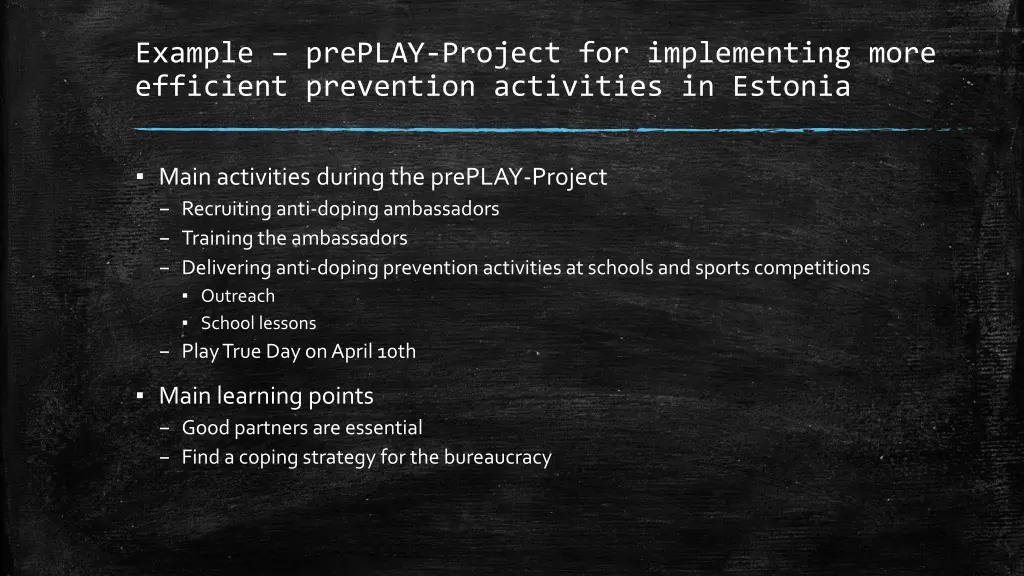 Example – prePLAY-Project for implementing more efficient prevention activities in Estonia

▪ Main activities during the prePLAY-Project
– Recruiting anti-doping ambassadors
– Training the ambassadors
– Delivering anti-doping prevention activities at schools and sports competitions
▪ Outreach
▪ School lessons
– Play True Day on April 10th

▪ Main learning points
– Good partners are essential
– Find a coping strategy for the bureaucracy